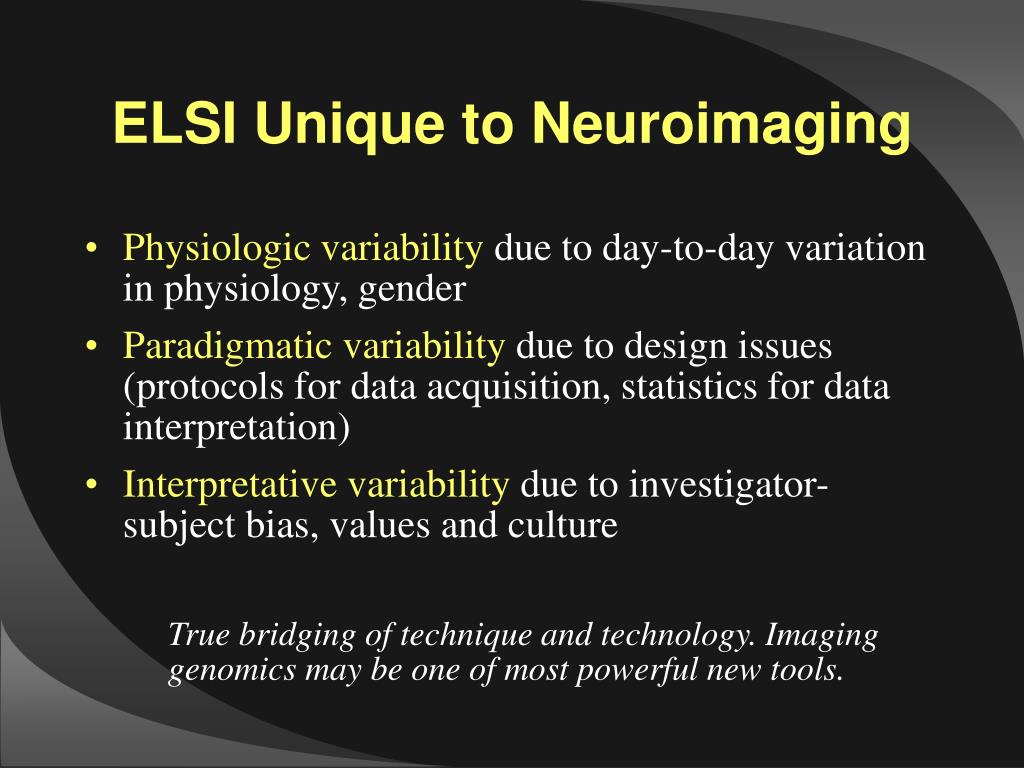 ELSI Unique to Neuroimaging

• Physiologic variability due to day-to-day variation in physiology, gender
• Paradigmatic variability due to design issues (protocols for data acquisition, statistics for data interpretation)
• Interpretative variability due to investigator-subject bias, values and culture

True bridging of technique and technology. Imaging genomics may be one of most powerful new tools.